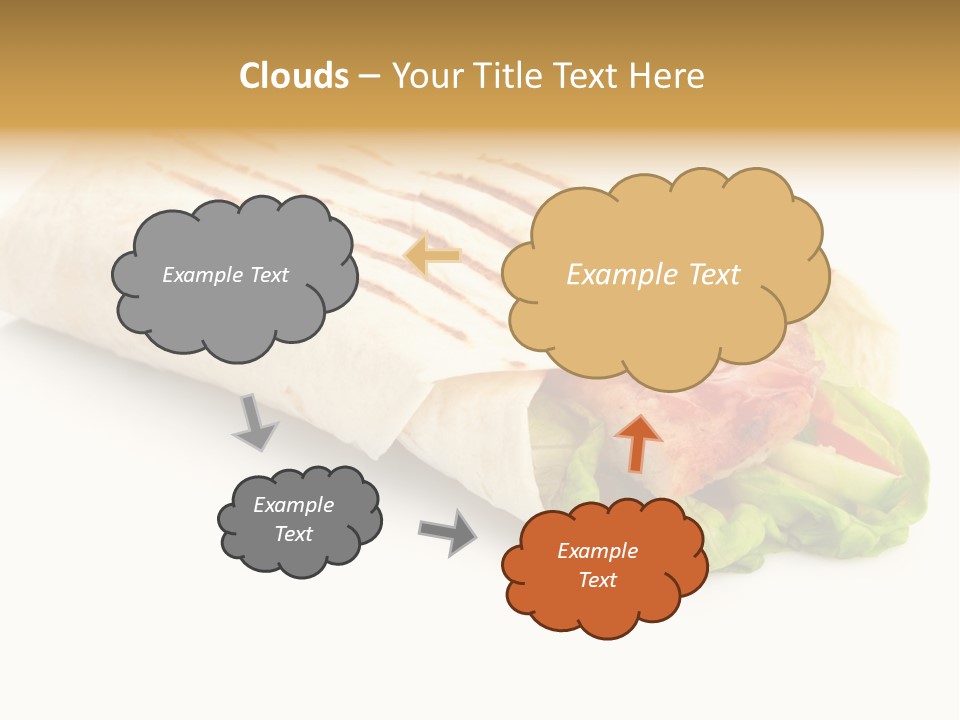 Clouds – Your Title Text Here

Example Text

Example Text

Example Text

Example Text